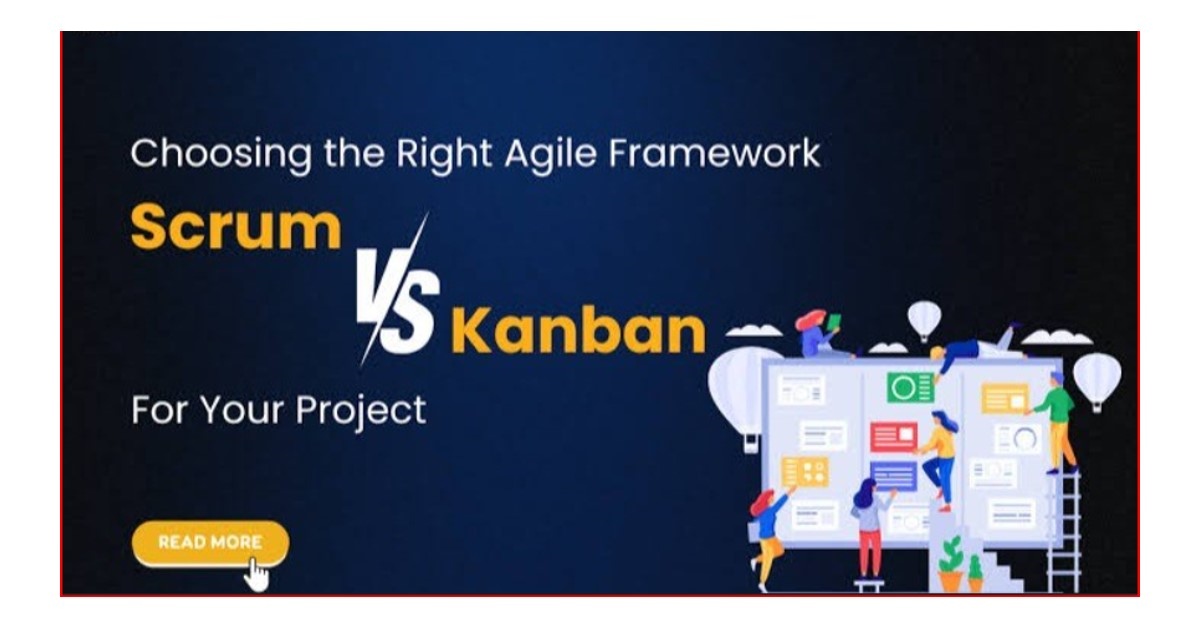 Choosing the Right Agile Framework

Scrum

VS

Kanban

For Your Project

READ MORE